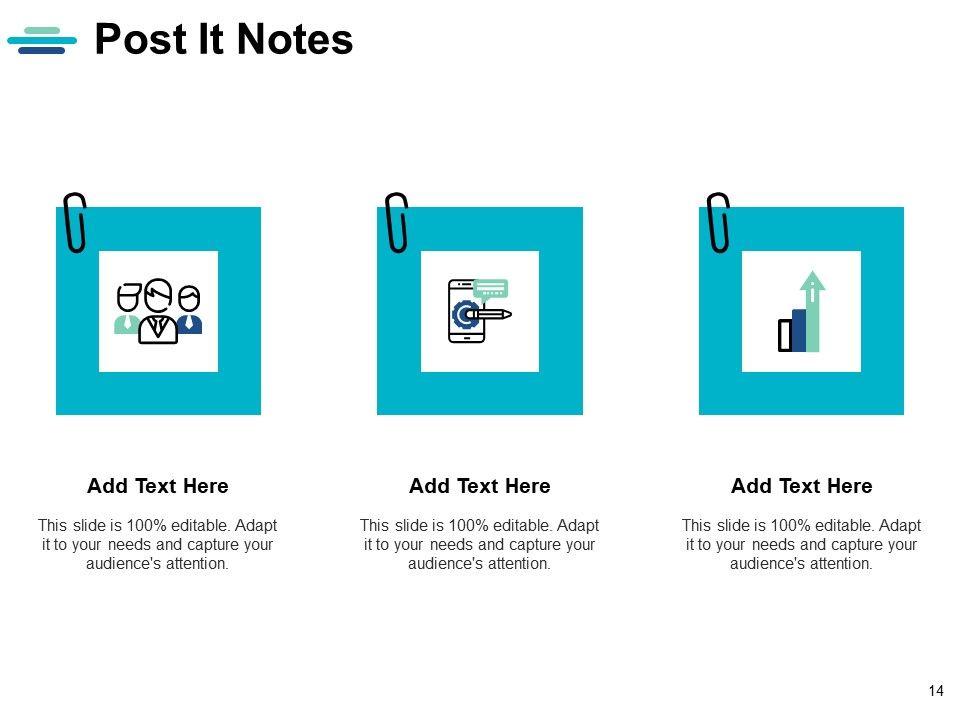 Post It Notes

Add Text Here

This slide is 100% editable. Adapt it to your needs and capture your audience's attention.

Add Text Here

This slide is 100% editable. Adapt it to your needs and capture your audience's attention.

Add Text Here

This slide is 100% editable. Adapt it to your needs and capture your audience's attention.

14